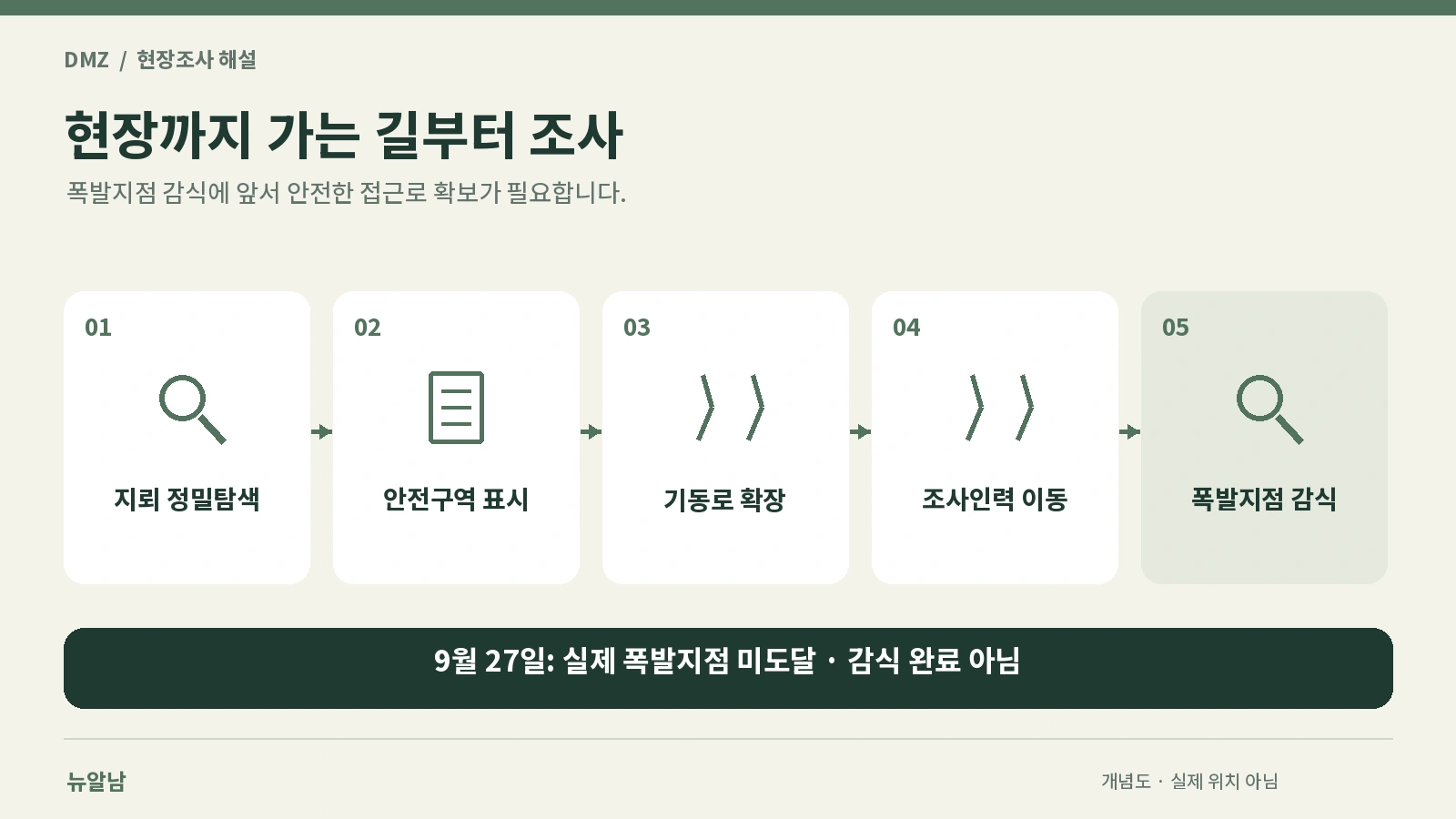 DMZ / 현장조사 해설

현장까지 가는 길부터 조사

폭발지점 감식에 앞서 안전한 접근로 확보가 필요합니다.

01
지뢰 정밀탐색

02
안전구역 표시

03
기동로 확장

04
조사인력 이동

05
폭발지점 감식

9월 27일: 실제 폭발지점 미도달 · 감식 완료 아님

뉴알남

개념도 · 실제 위치 아님